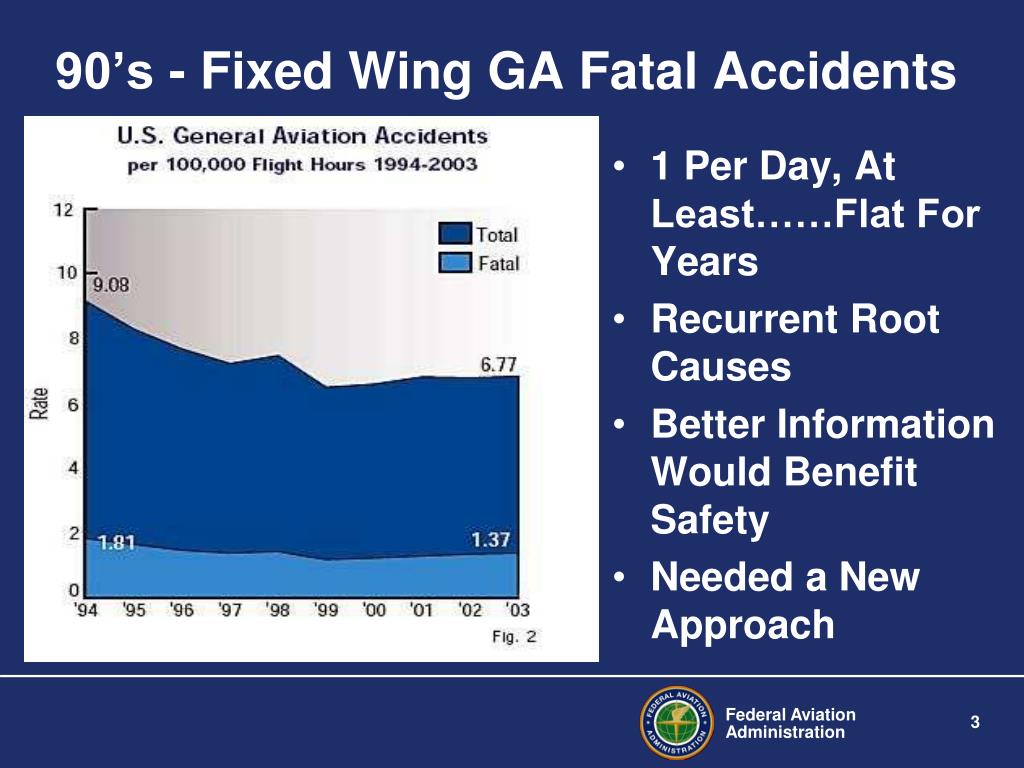 90’s - Fixed Wing GA Fatal Accidents

U.S. General Aviation Accidents
per 100,000 Flight Hours 1994-2003

12
10
8
6
4
2
0
Rate

Total
Fatal

9.08
6.77
1.81
1.37

'94 '95 '96 '97 '98 '99 '00 '01 '02 '03
Fig. 2

• 1 Per Day, At Least……Flat For Years
• Recurrent Root Causes
• Better Information Would Benefit Safety
• Needed a New Approach

FEDERAL AVIATION ADMINISTRATION
Federal Aviation Administration
3